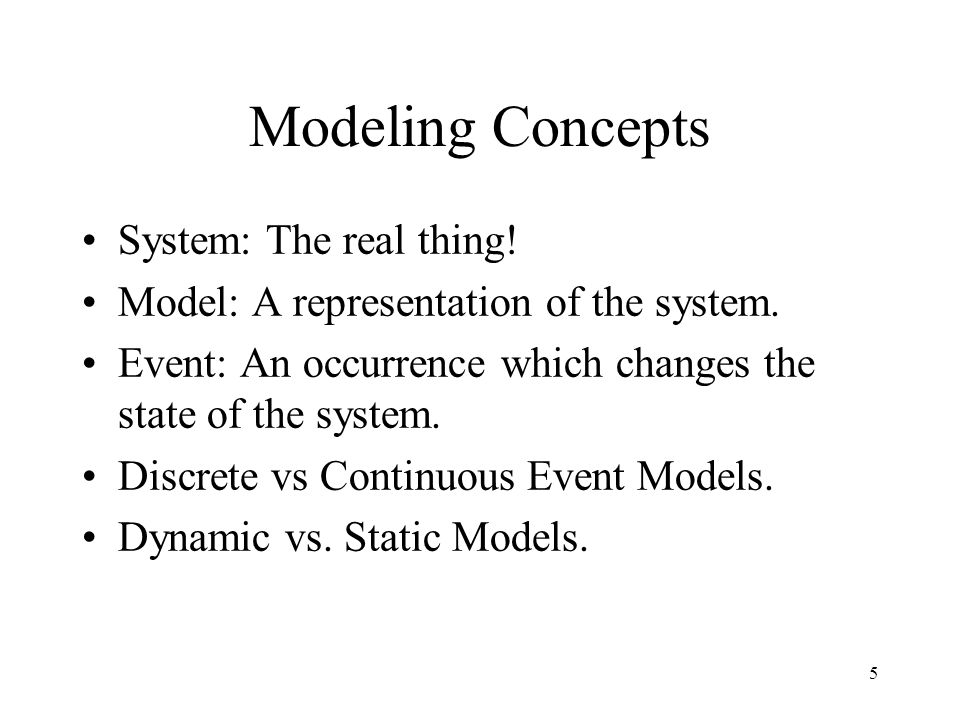 Modeling Concepts

• System: The real thing!
• Model: A representation of the system.
• Event: An occurrence which changes the state of the system.
• Discrete vs Continuous Event Models.
• Dynamic vs. Static Models.

5